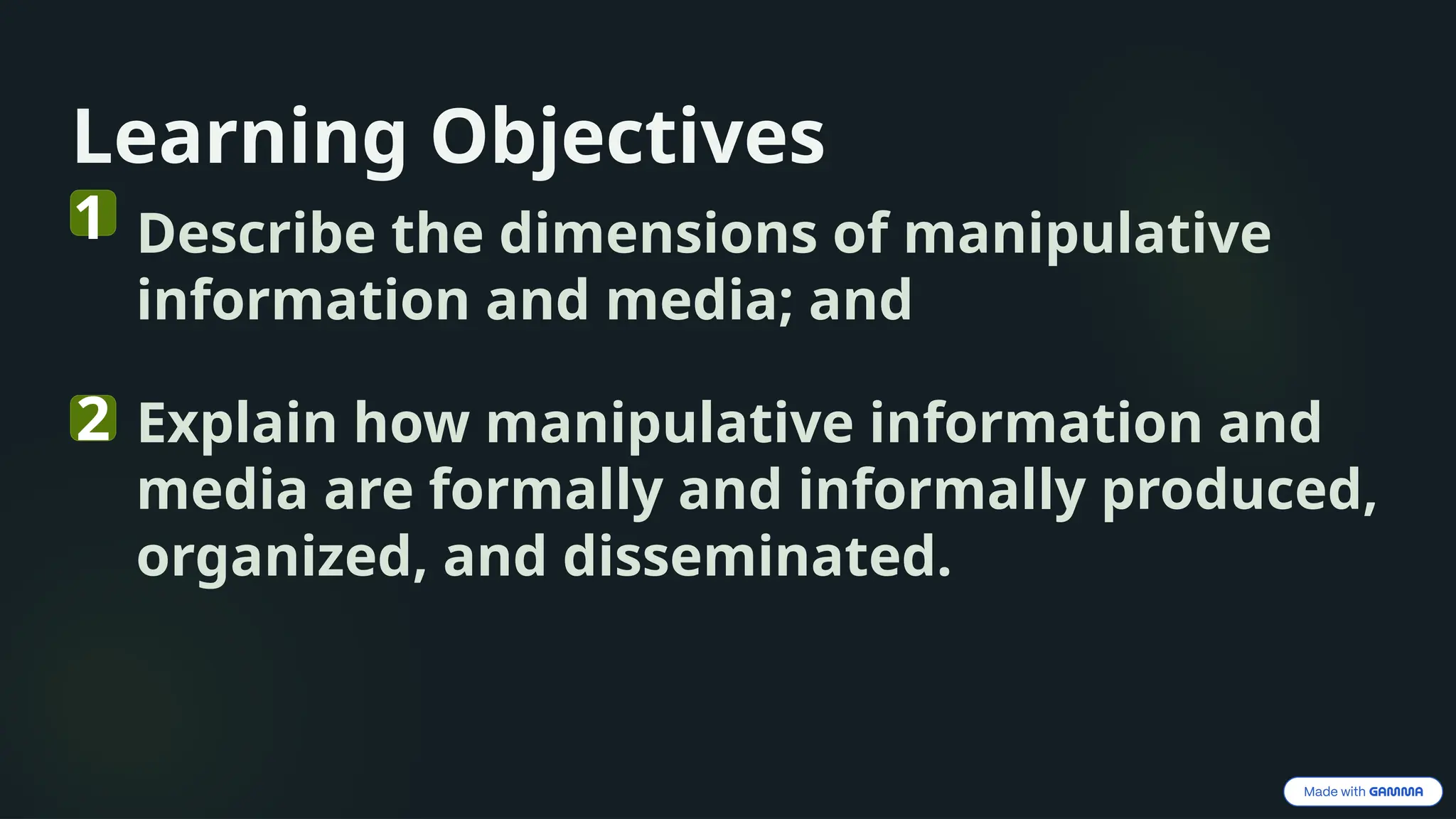 Learning Objectives

1 Describe the dimensions of manipulative information and media; and

2 Explain how manipulative information and media are formally and informally produced, organized, and disseminated.

Made with GAMMA